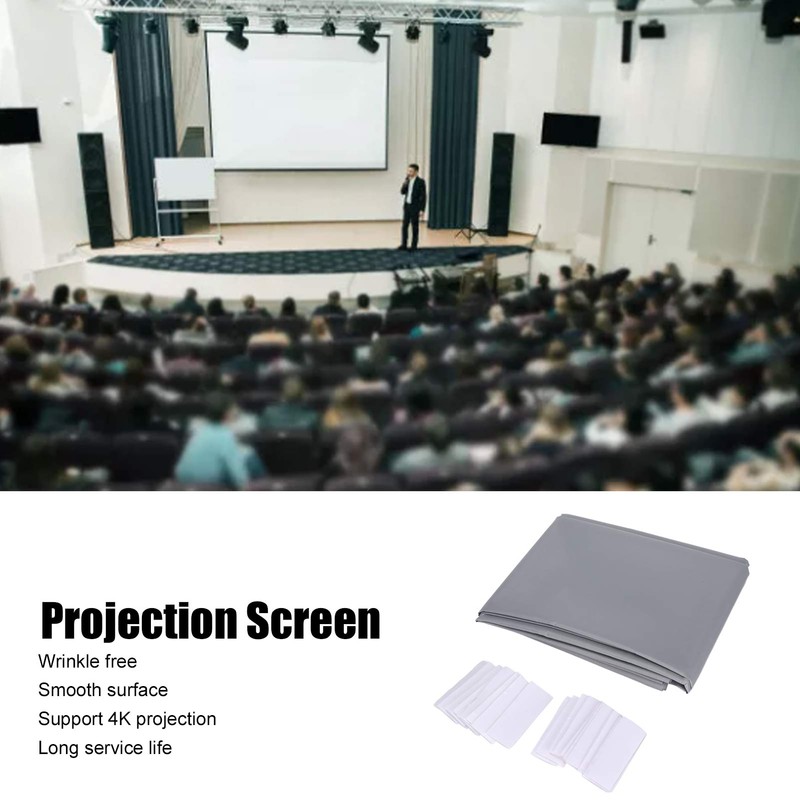 Projection Screen

Wrinkle free

Smooth surface

Support 4K projection

Long service life